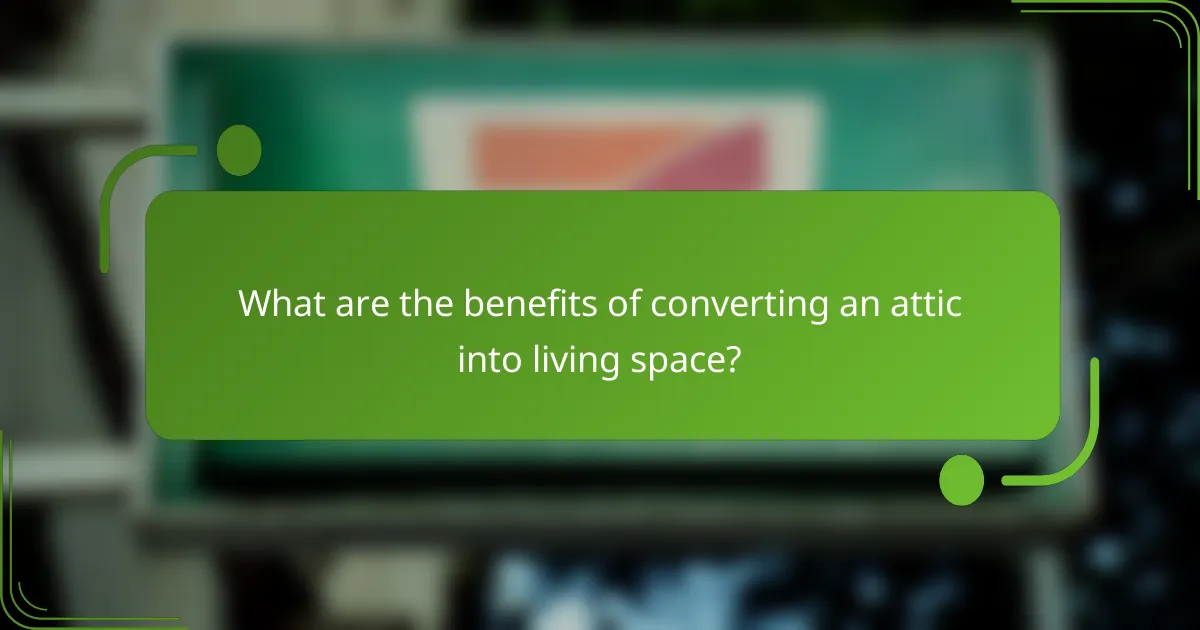 What are the benefits of converting an attic into living space?